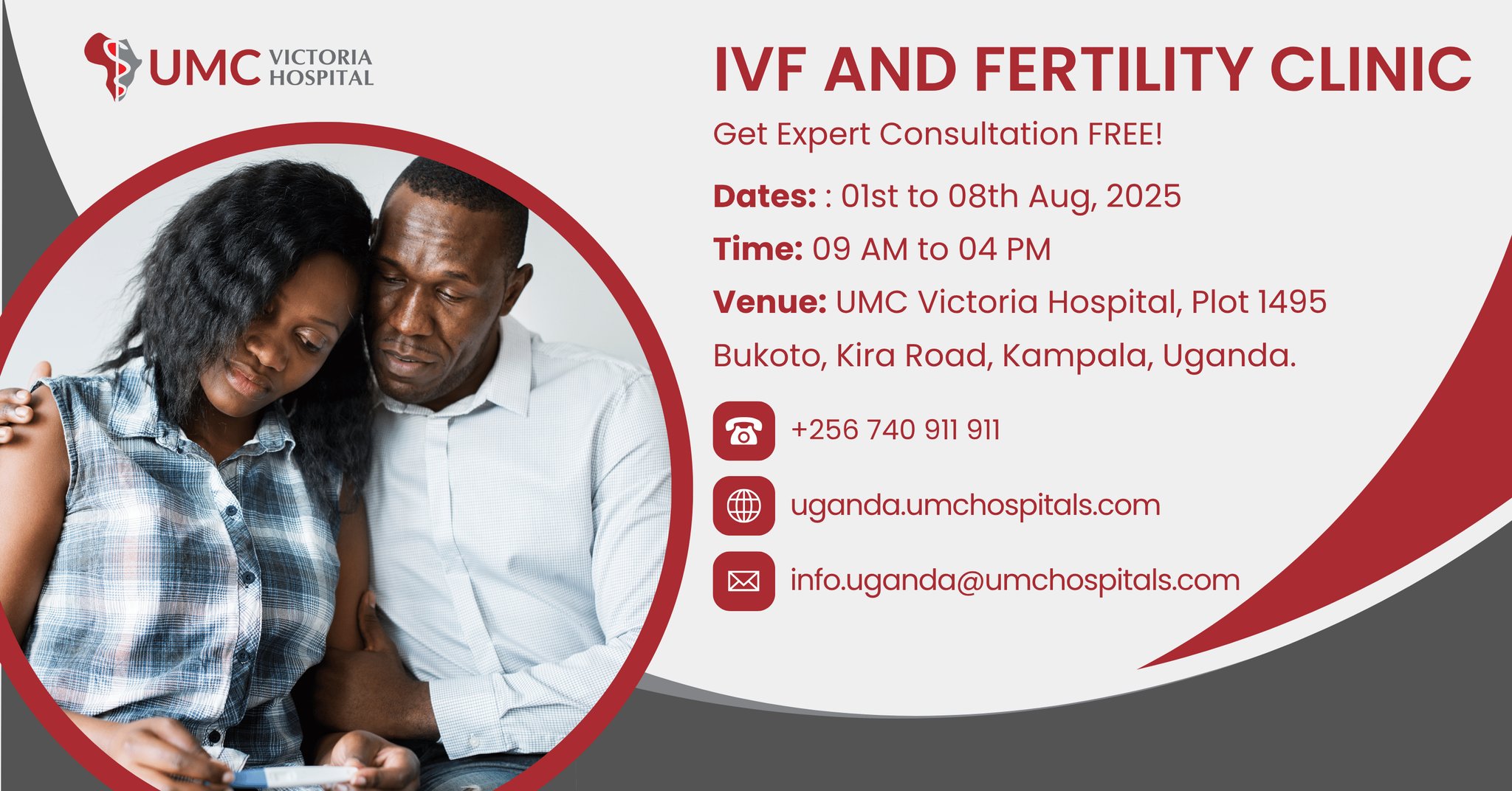 UMC VICTORIA HOSPITAL

IVF AND FERTILITY CLINIC

Get Expert Consultation FREE!

Dates: : 01st to 08th Aug, 2025

Time: 09 AM to 04 PM

Venue: UMC Victoria Hospital, Plot 1495 Bukoto, Kira Road, Kampala, Uganda.

+256 740 911 911

uganda.umchospitals.com

info.uganda@umchospitals.com